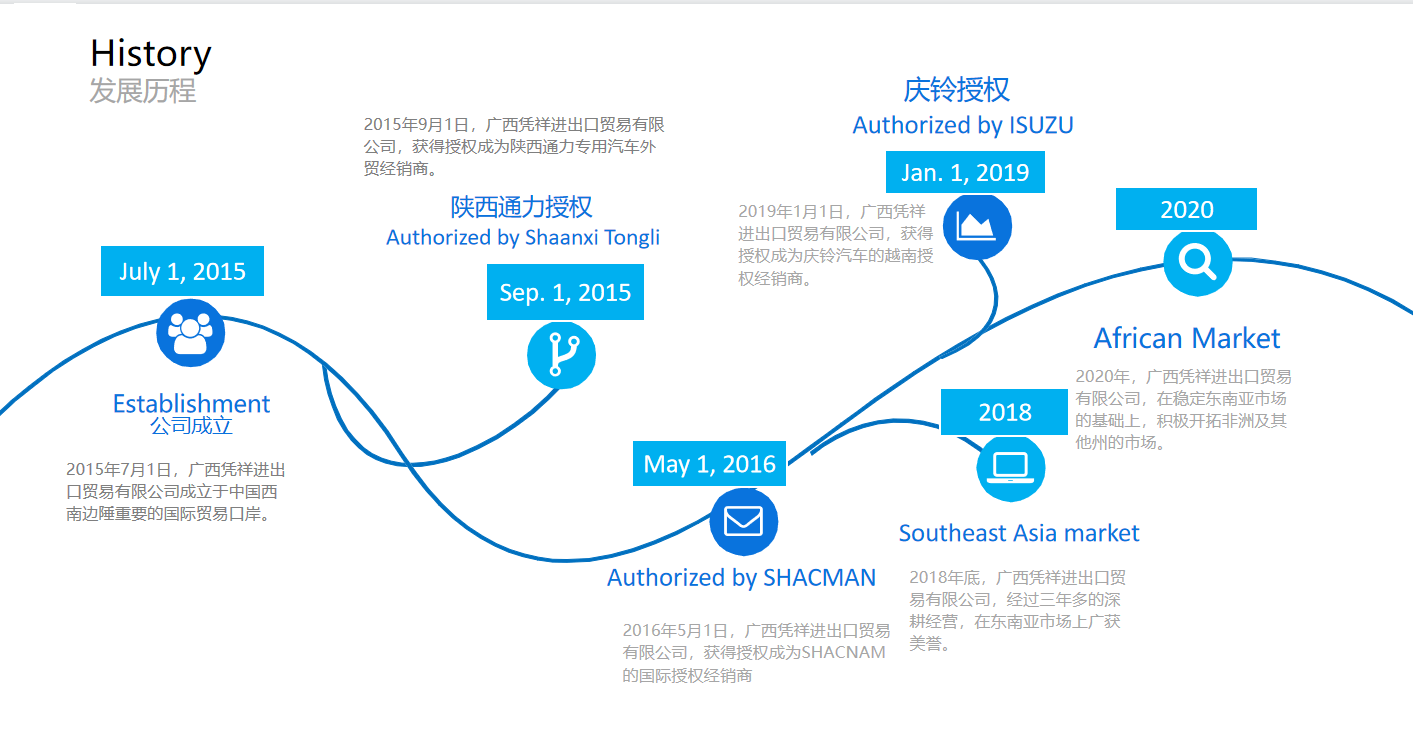 History
发展历程

July 1, 2015

Establishment
公司成立

2015年7月1日，广西凭祥进出口贸易有限公司成立于中国西南边陲重要的国际贸易口岸。

2015年9月1日，广西凭祥进出口贸易有限公司，获得授权成为陕西通力专用汽车外贸经销商。

陕西通力授权
Authorized by Shaanxi Tongli

Sep. 1, 2015

May 1, 2016

Authorized by SHACMAN

2016年5月1日，广西凭祥进出口贸易有限公司，获得授权成为SHACNAM的国际授权经销商

庆铃授权
Authorized by ISUZU

Jan. 1, 2019

2019年1月1日，广西凭祥进出口贸易有限公司，获得授权成为庆铃汽车的越南授权经销商。

2018

Southeast Asia market

2018年底，广西凭祥进出口贸易有限公司，经过三年多的深耕经营，在东南亚市场上广获美誉。

2020

African Market

2020年，广西凭祥进出口贸易有限公司，在稳定东南亚市场的基础上，积极开拓非洲及其他州的市场。